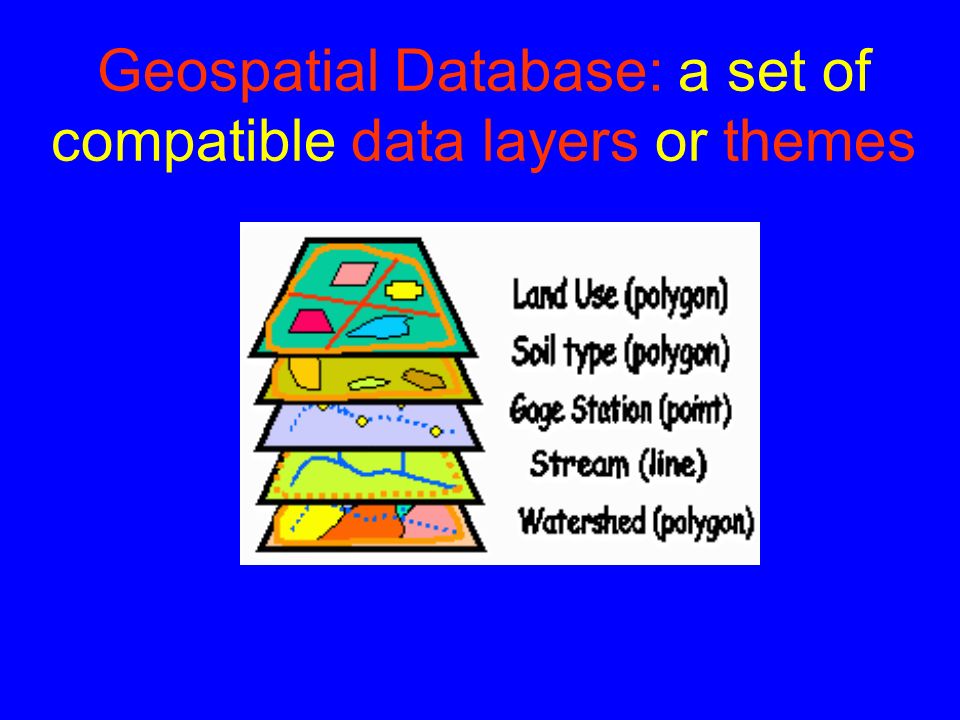 Geospatial Database: a set of compatible data layers or themes

Land Use (polygon)
Soil type (polygon)
Gage Station (point)
Stream (line)
Watershed (polygon)